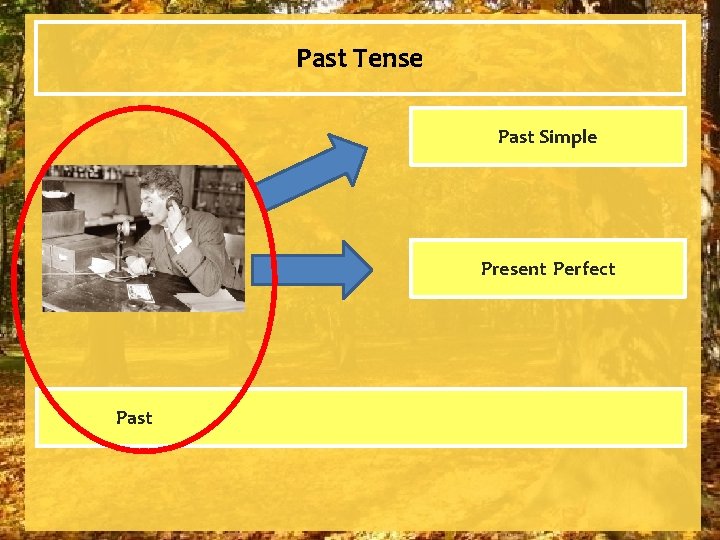 Past Tense

Past Simple

Present Perfect

Past